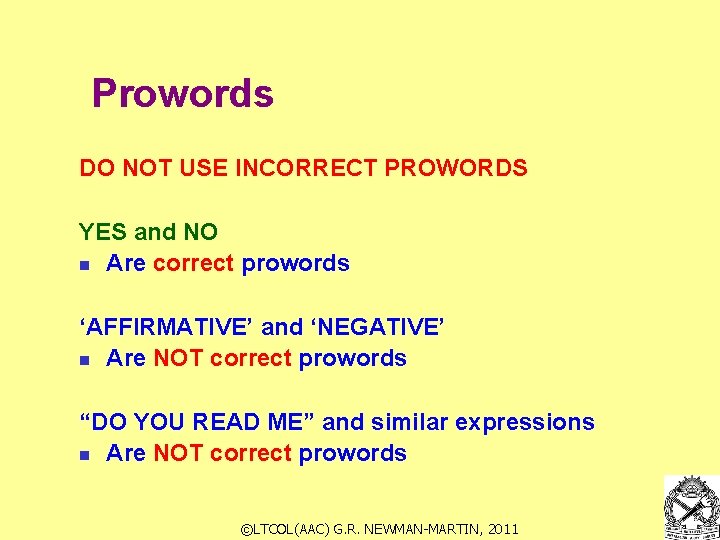 Prowords

DO NOT USE INCORRECT PROWORDS

YES and NO
- Are correct prowords

‘AFFIRMATIVE’ and ‘NEGATIVE’
- Are NOT correct prowords

“DO YOU READ ME” and similar expressions
- Are NOT correct prowords

©LTCOL(AAC) G.R. NEWMAN-MARTIN, 2011